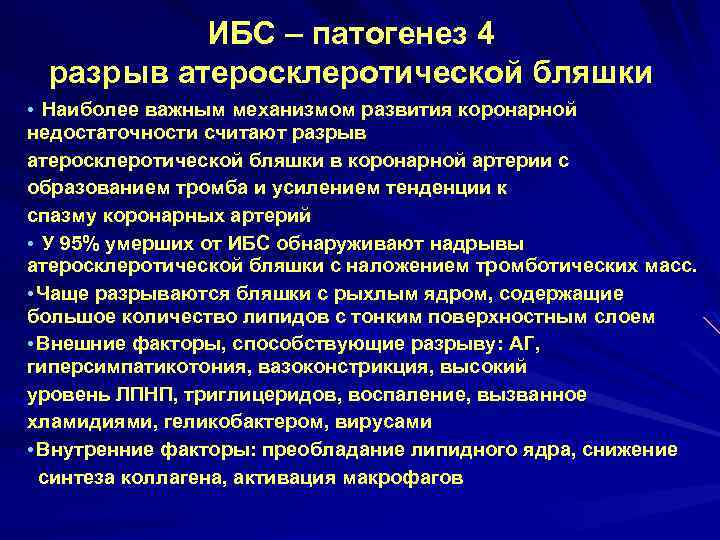 ИБС – патогенез 4
разрыв атеросклеротической бляшки

• Наиболее важным механизмом развития коронарной недостаточности считают разрыв атеросклеротической бляшки в коронарной артерии с образованием тромба и усилением тенденции к спазму коронарных артерий

• У 95% умерших от ИБС обнаруживают надрывы атеросклеротической бляшки с наложением тромботических масс.

•Чаще разрываются бляшки с рыхлым ядром, содержащие большое количество липидов с тонким поверхностным слоем

•Внешние факторы, способствующие разрыву: АГ, гиперсимпатикотония, вазоконстрикция, высокий уровень ЛПНП, триглицеридов, воспаление, вызванное хламидиями, геликобактером, вирусами

•Внутренние факторы: преобладание липидного ядра, снижение синтеза коллагена, активация макрофагов